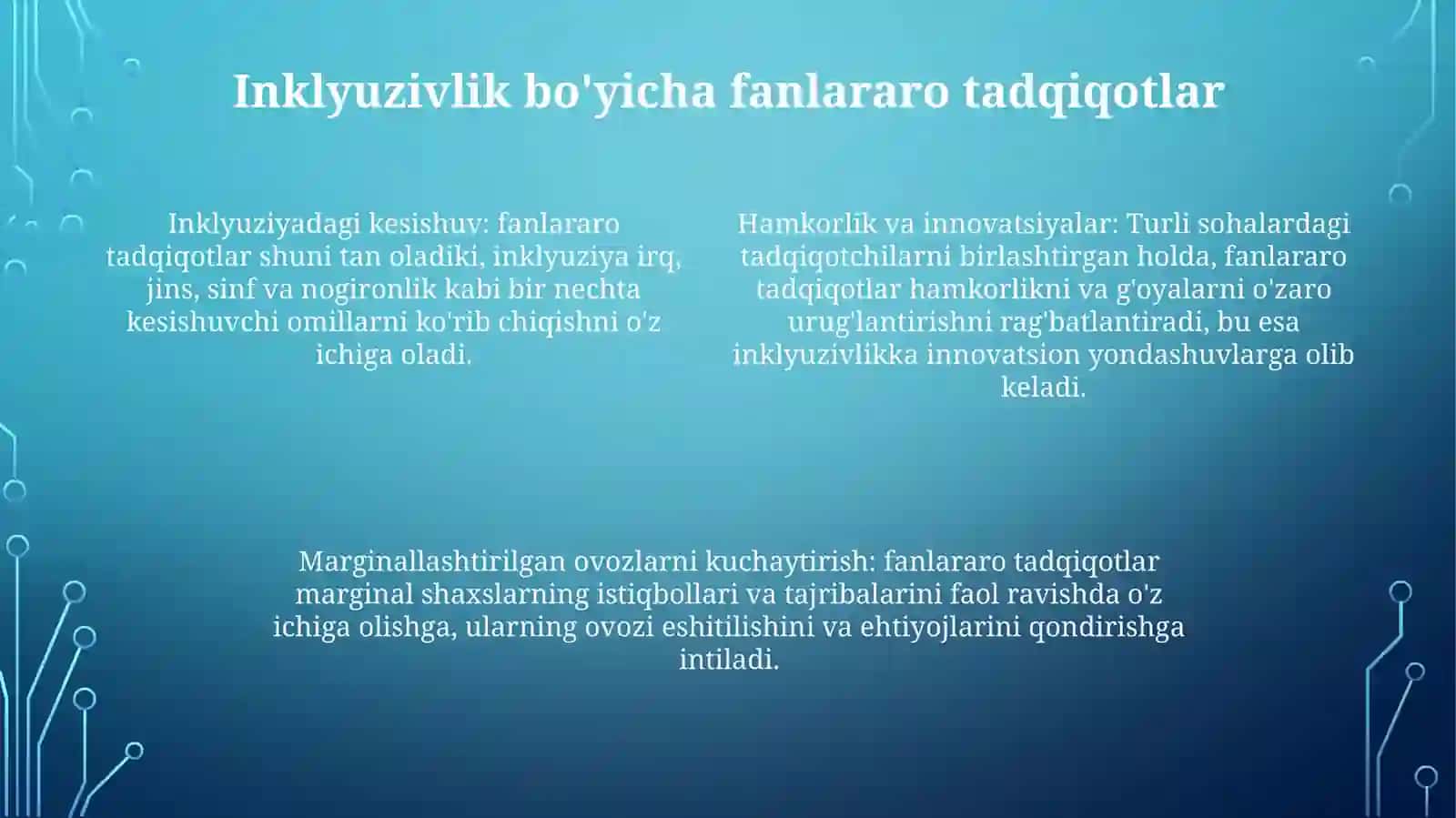 Inklyuzivlik bo'yicha fanlararo tadqiqotlar

Inklyuziyadagi kesishuv: fanlararo tadqiqotlar shuni tan oladiki, inklyuziya irq, jins, sinf va nogironlik kabi bir nechta kesishuvchi omillarni ko'rib chiqishni o'z ichiga oladi.

Hamkorlik va innovatsiyalar: Turli sohalardagi tadqiqotchilarni birlashtirgan holda, fanlararo tadqiqotlar hamkorlikni va g'oyalarni o'zaro urug'lantirishni rag'batlantiradi, bu esa inklyuzivlikka innovatsion yondashuvlarga olib keladi.

Marginallashtirilgan ovozlarni kuchaytirish: fanlararo tadqiqotlar marginal shaxslarning istiqbollari va tajribalarini faol ravishda o'z ichiga olishga, ularning ovozi eshitilishini va ehtiyojlarini qondirishga intiladi.